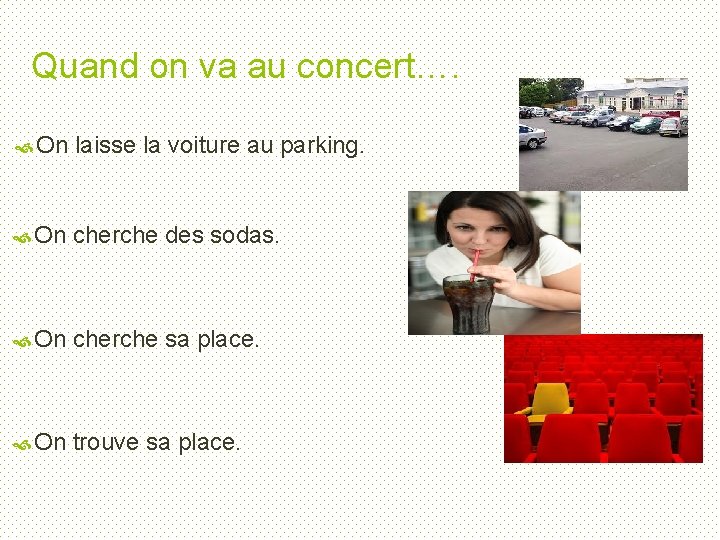 Quand on va au concert….

On laisse la voiture au parking.

On cherche des sodas.

On cherche sa place.

On trouve sa place.